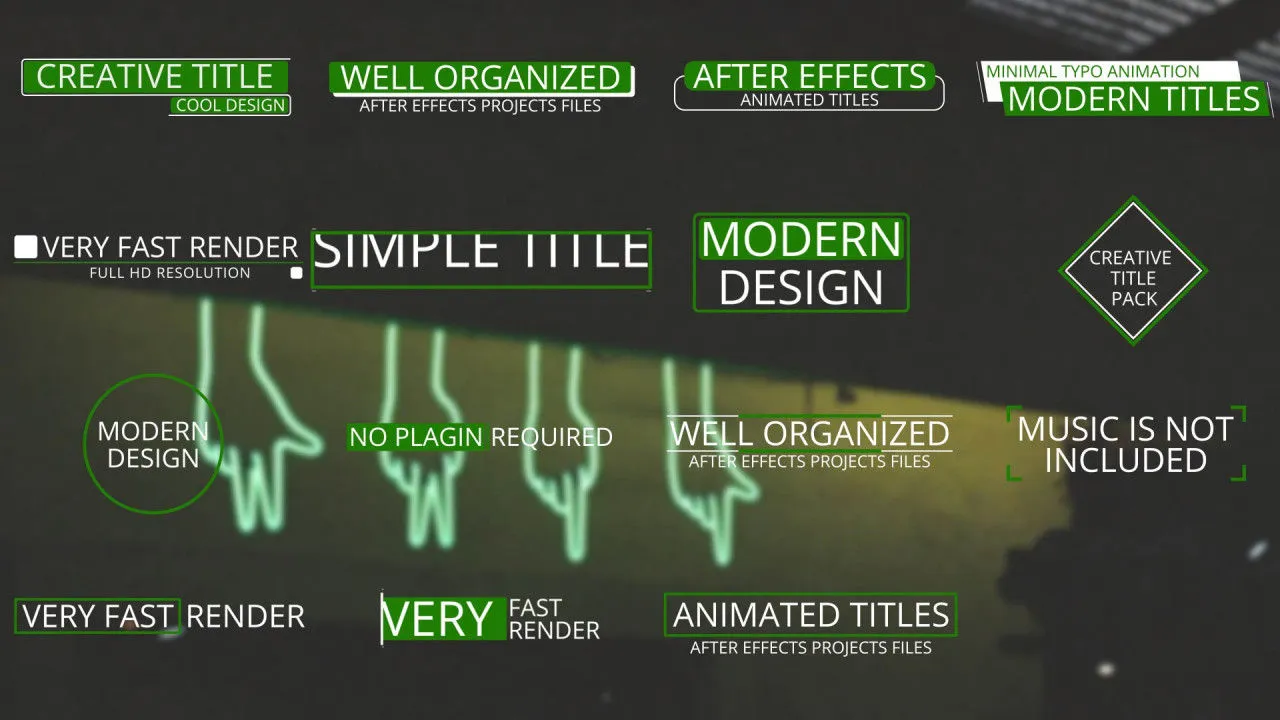 CREATIVE TITLE
COOL DESIGN

WELL ORGANIZED
AFTER EFFECTS PROJECTS FILES

AFTER EFFECTS
ANIMATED TITLES

MINIMAL TYPO ANIMATION
MODERN TITLES

VERY FAST RENDER
FULL HD RESOLUTION

SIMPLE TITLE

MODERN
DESIGN

CREATIVE
TITLE
PACK

MODERN
DESIGN

NO PLAGIN REQUIRED

WELL ORGANIZED
AFTER EFFECTS PROJECTS FILES

MUSIC IS NOT
INCLUDED

VERY FAST RENDER

VERY FAST
RENDER

ANIMATED TITLES
AFTER EFFECTS PROJECTS FILES